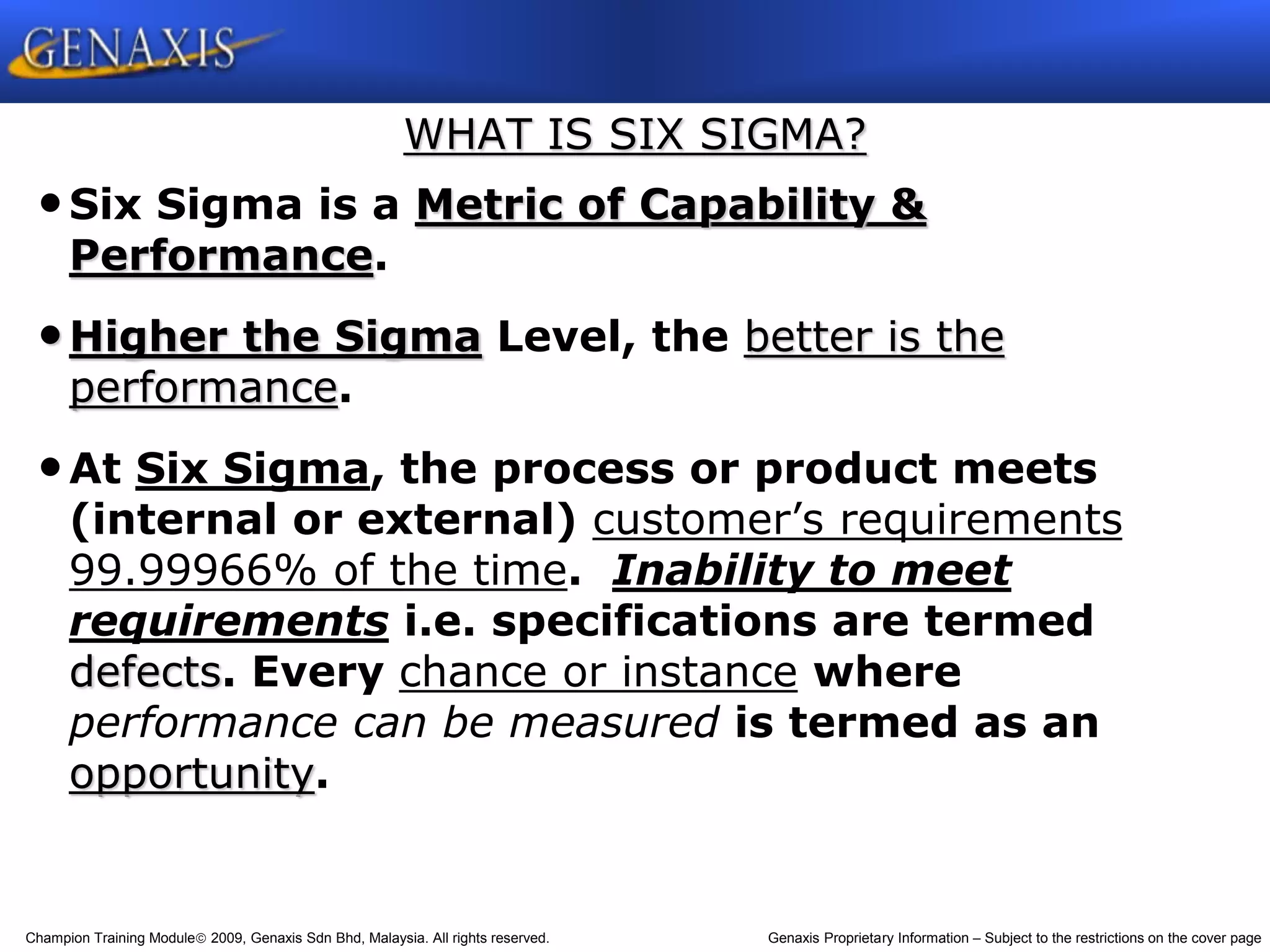 GENAXIS

WHAT IS SIX SIGMA?

• Six Sigma is a Metric of Capability & Performance.

• Higher the Sigma Level, the better is the performance.

• At Six Sigma, the process or product meets (internal or external) customer's requirements 99.99966% of the time. Inability to meet requirements i.e. specifications are termed defects. Every chance or instance where performance can be measured is termed as an opportunity.

Champion Training Module© 2009, Genaxis Sdn Bhd, Malaysia. All rights reserved.

Genaxis Proprietary Information – Subject to the restrictions on the cover page